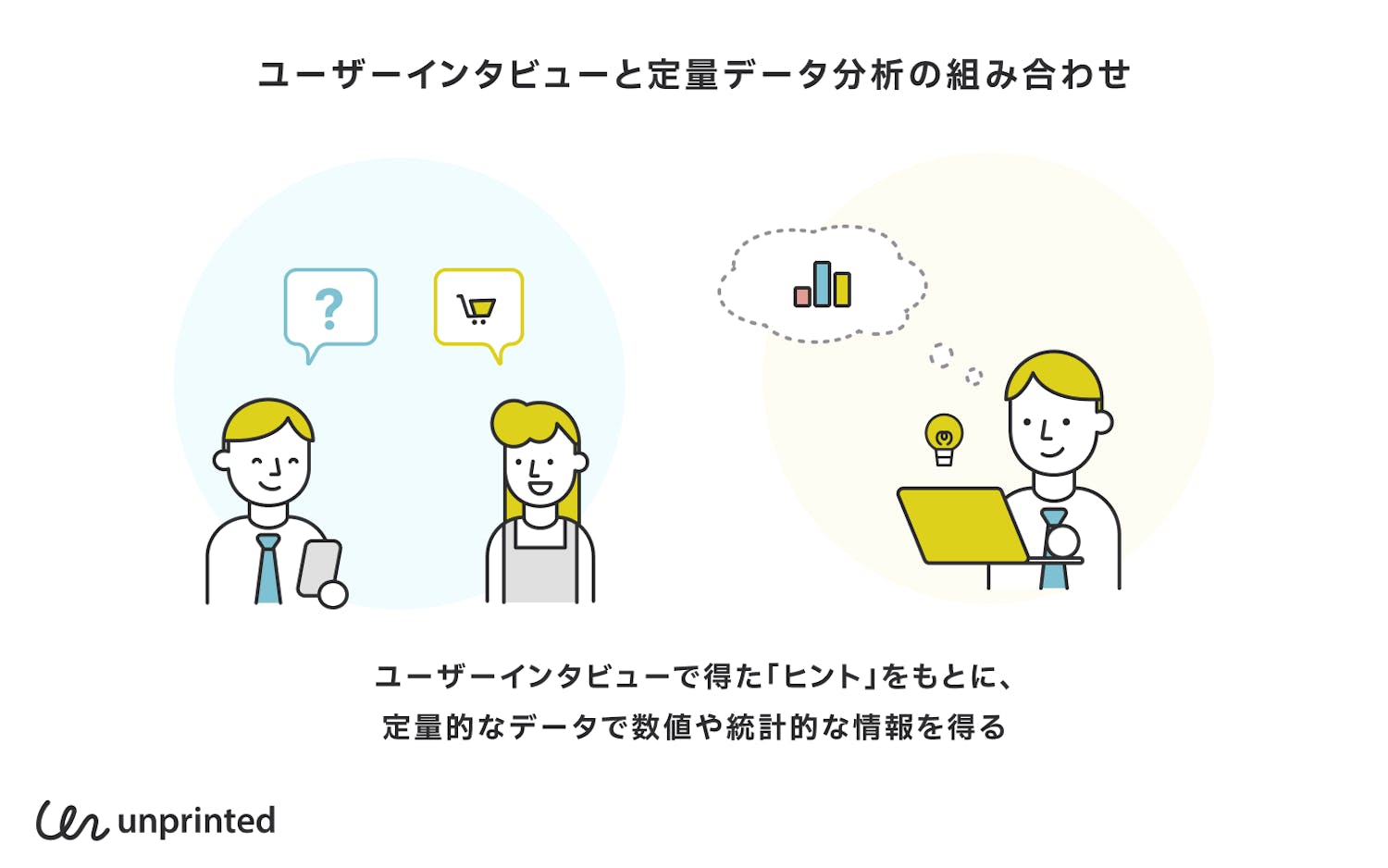 ユーザーインタビューと定量データ分析の組み合わせ

?

ユーザーインタビューで得た「ヒント」をもとに、
定量的なデータで数値や統計的な情報を得る

unprinted